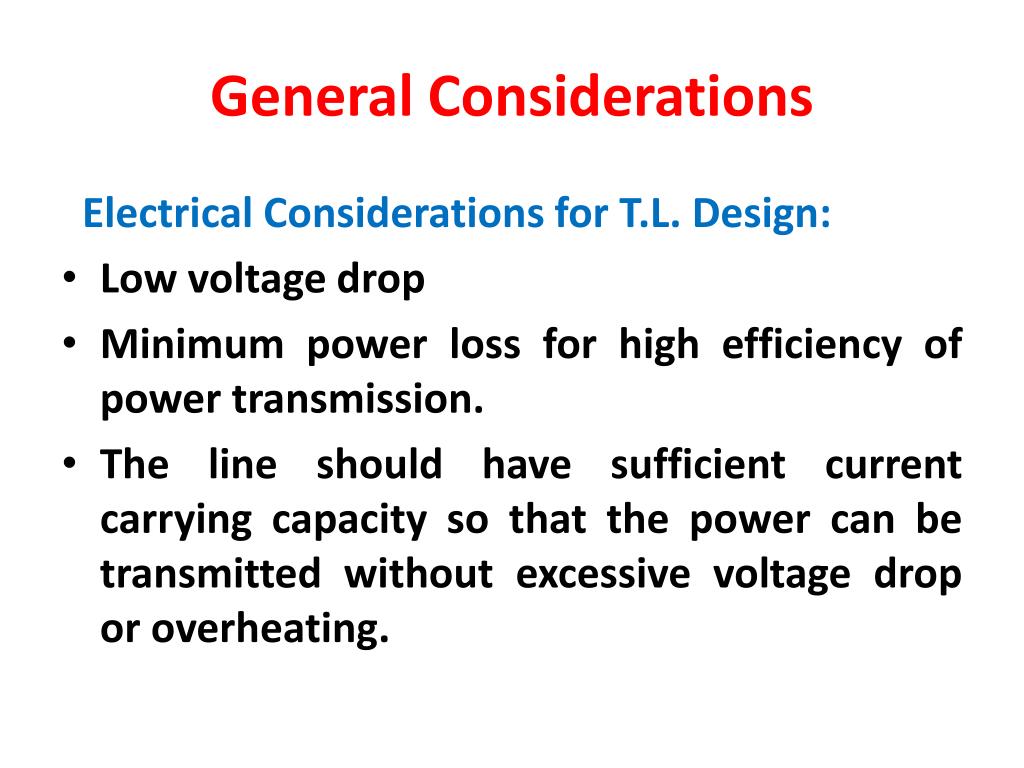 General Considerations

Electrical Considerations for T.L. Design:

• Low voltage drop
• Minimum power loss for high efficiency of power transmission.
• The line should have sufficient current carrying capacity so that the power can be transmitted without excessive voltage drop or overheating.